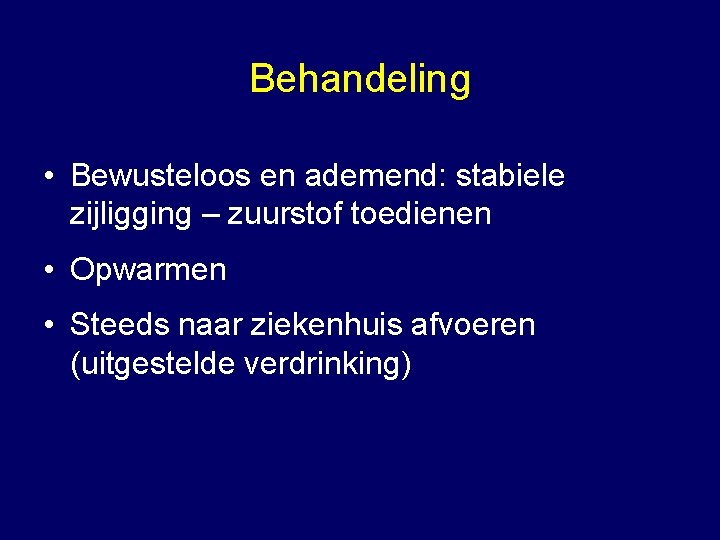 Behandeling

• Bewusteloos en ademend: stabiele zijligging – zuurstof toedienen

• Opwarmen

• Steeds naar ziekenhuis afvoeren (uitgestelde verdrinking)